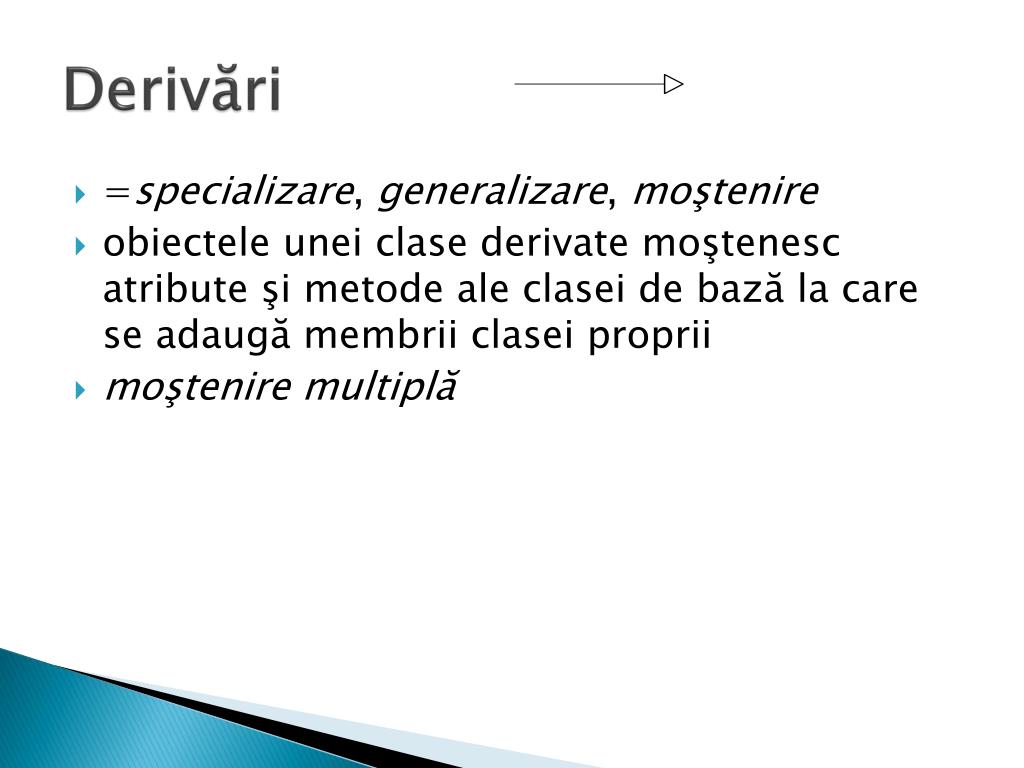 Derivări

=specializare, generalizare, moştenire

obiectele unei clase derivate moştenesc atribute şi metode ale clasei de bază la care se adaugă membrii clasei proprii

moştenire multiplă